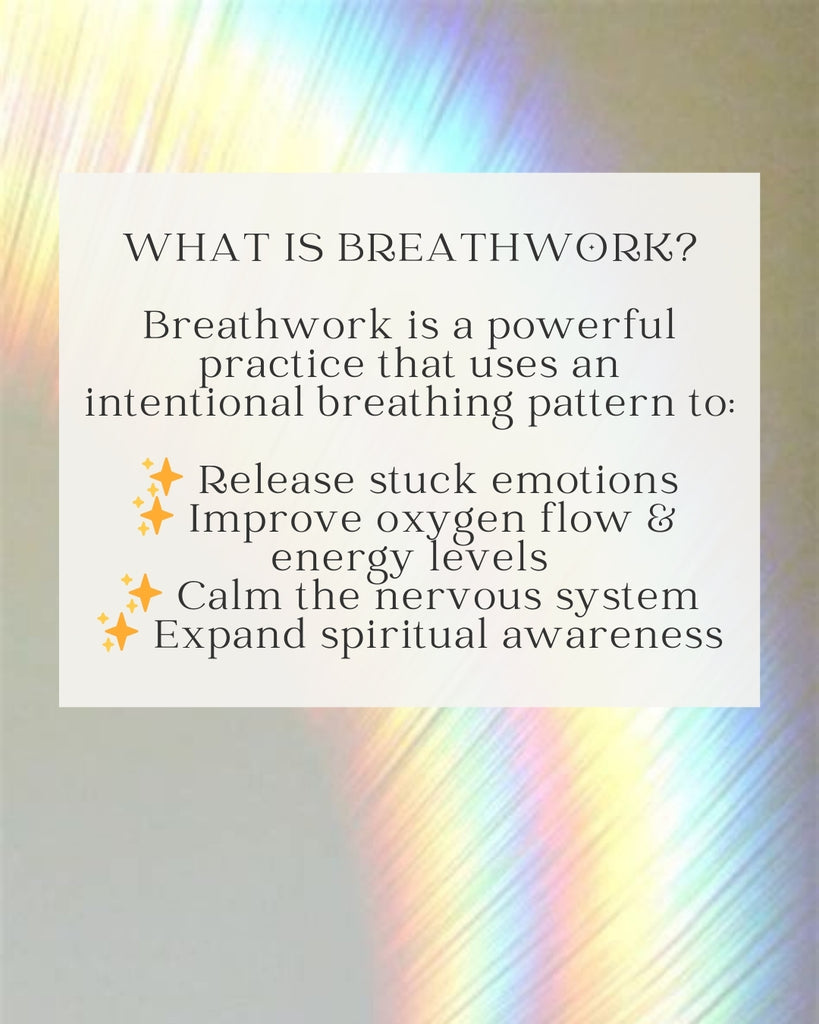 WHAT IS BREATHWORK?

Breathwork is a powerful practice that uses an intentional breathing pattern to:

✨ Release stuck emotions
✨ Improve oxygen flow & energy levels
✨ Calm the nervous system
✨ Expand spiritual awareness